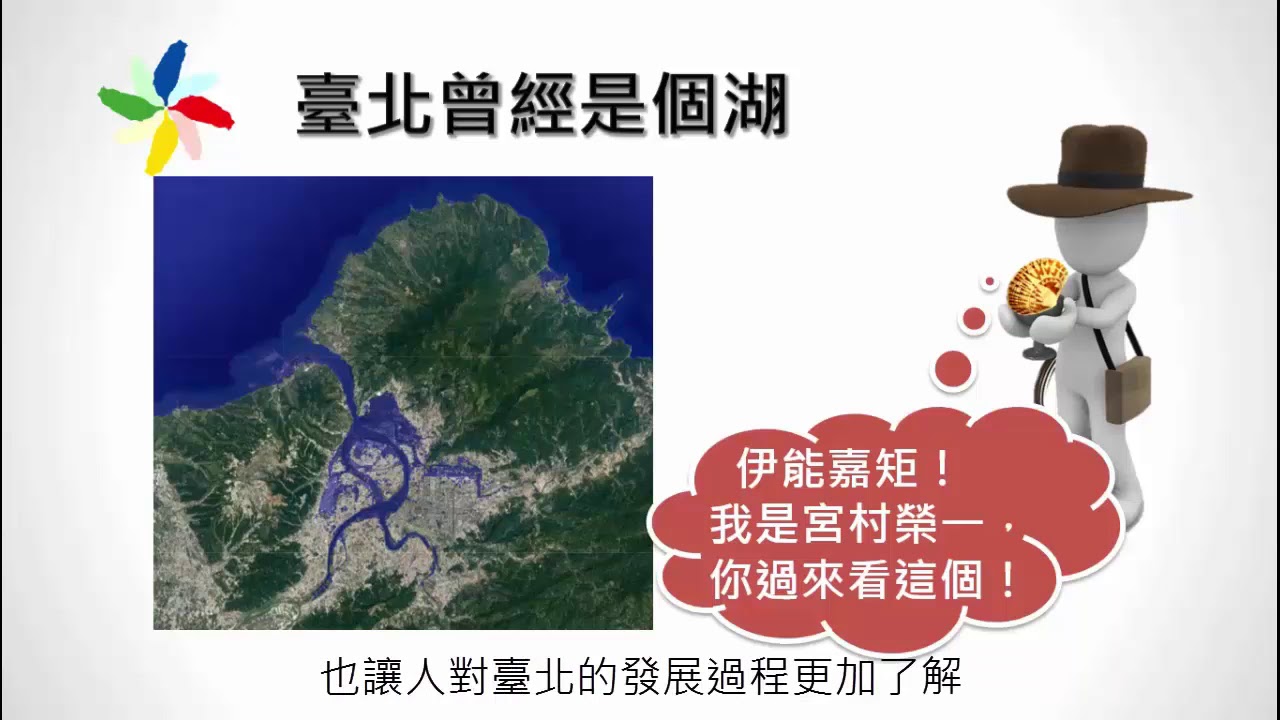 臺北曾經是個湖

伊能嘉矩！
我是宮村榮一，
你過來看這個！

也讓人對臺北的發展過程更加了解